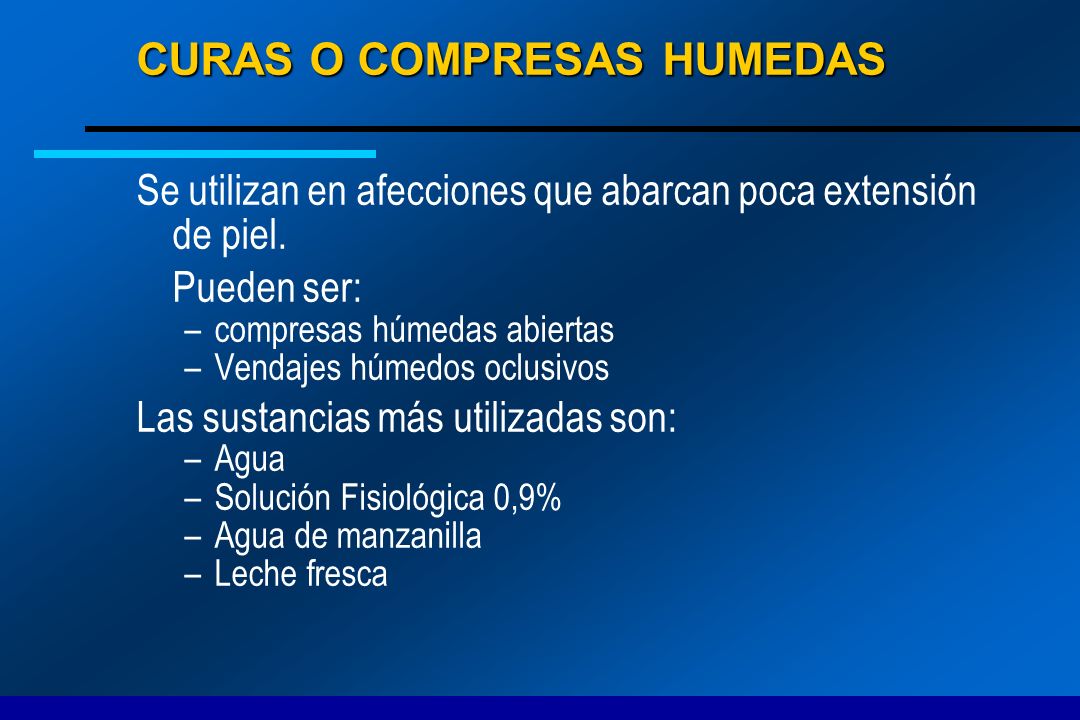 CURAS O COMPRESAS HUMEDAS

Se utilizan en afecciones que abarcan poca extensión de piel.

Pueden ser:
– compresas húmedas abiertas
– Vendajes húmedos oclusivos

Las sustancias más utilizadas son:
– Agua
– Solución Fisiológica 0,9%
– Agua de manzanilla
– Leche fresca